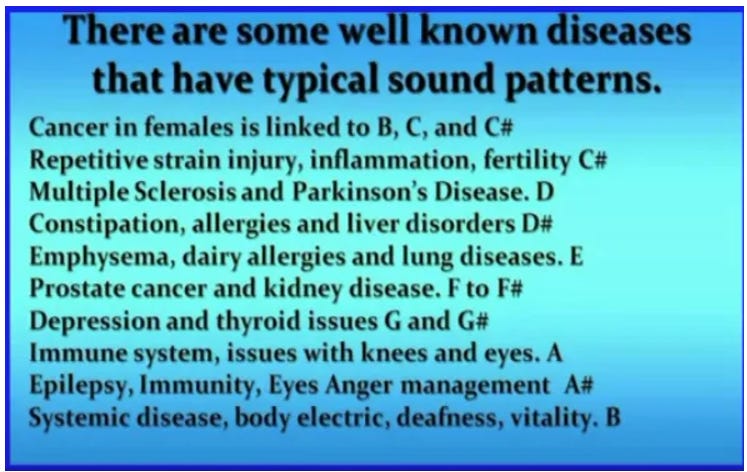 There are some well known diseases that have typical sound patterns.

Cancer in females is linked to B, C, and C#
Repetitive strain injury, inflammation, fertility C#
Multiple Sclerosis and Parkinson's Disease. D
Constipation, allergies and liver disorders D#
Emphysema, dairy allergies and lung diseases. E
Prostate cancer and kidney disease. F to F#
Depression and thyroid issues G and G#
Immune system, issues with knees and eyes. A
Epilepsy, Immunity, Eyes Anger management A#
Systemic disease, body electric, deafness, vitality. B